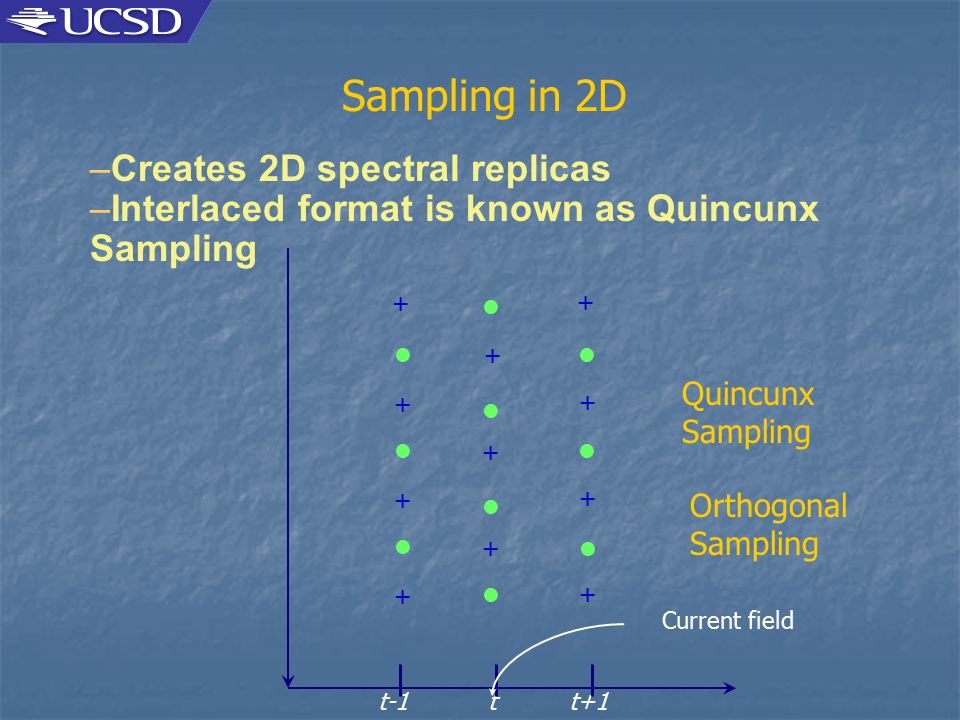 UCSD

Sampling in 2D

–Creates 2D spectral replicas
–Interlaced format is known as Quincunx Sampling

+ + + + + + + + + + + +

Quincunx Sampling

Orthogonal Sampling

Current field

t-1 t t+1